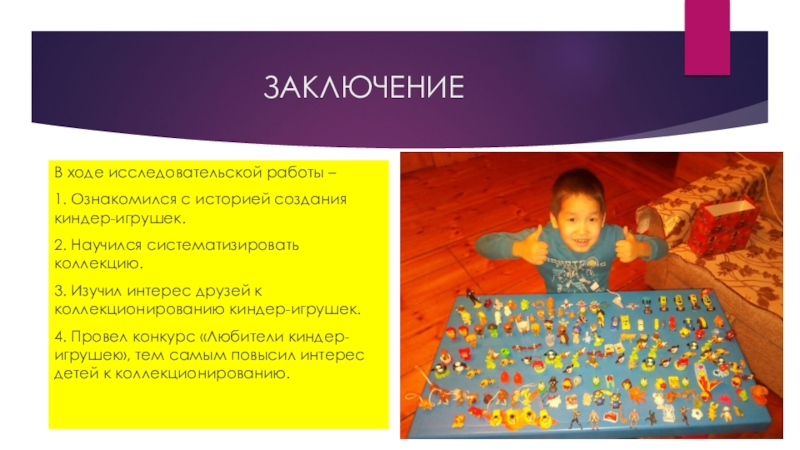 ЗАКЛЮЧЕНИЕ

В ходе исследовательской работы –

1. Ознакомился с историей создания киндер-игрушек.

2. Научился систематизировать коллекцию.

3. Изучил интерес друзей к коллекционированию киндер-игрушек.

4. Провел конкурс «Любители киндер-игрушек», тем самым повысил интерес детей к коллекционированию.